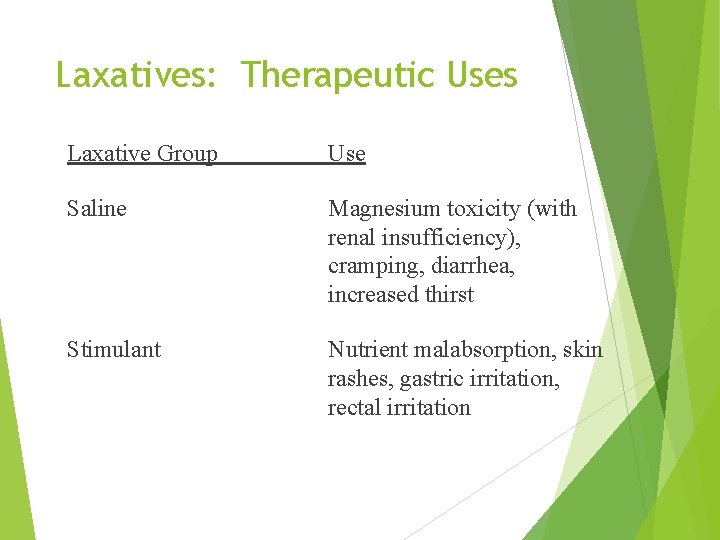 Laxatives: Therapeutic Uses

| Laxative Group | Use |
|---|---|
| Saline | Magnesium toxicity (with renal insufficiency), cramping, diarrhea, increased thirst |
| Stimulant | Nutrient malabsorption, skin rashes, gastric irritation, rectal irritation |